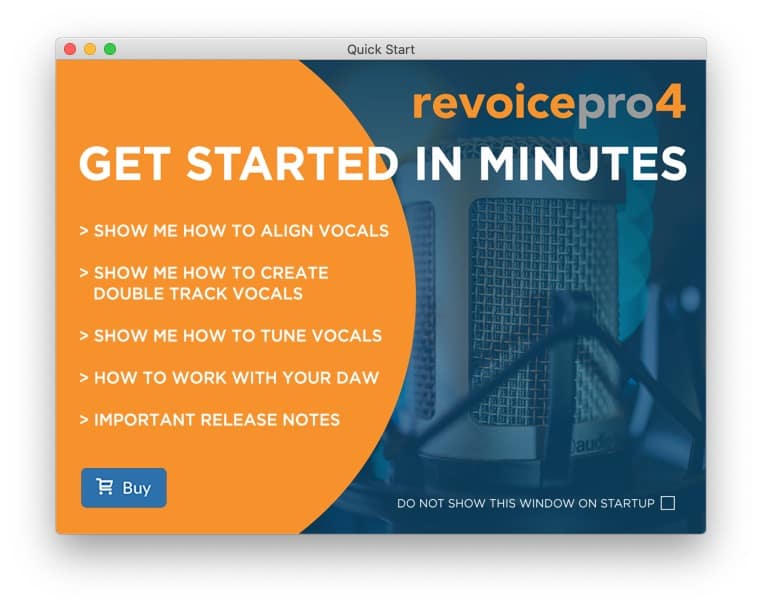 Quick Start

revoicepro4

GET STARTED IN MINUTES

> SHOW ME HOW TO ALIGN VOCALS

> SHOW ME HOW TO CREATE DOUBLE TRACK VOCALS

> SHOW ME HOW TO TUNE VOCALS

> HOW TO WORK WITH YOUR DAW

> IMPORTANT RELEASE NOTES

Buy

DO NOT SHOW THIS WINDOW ON STARTUP